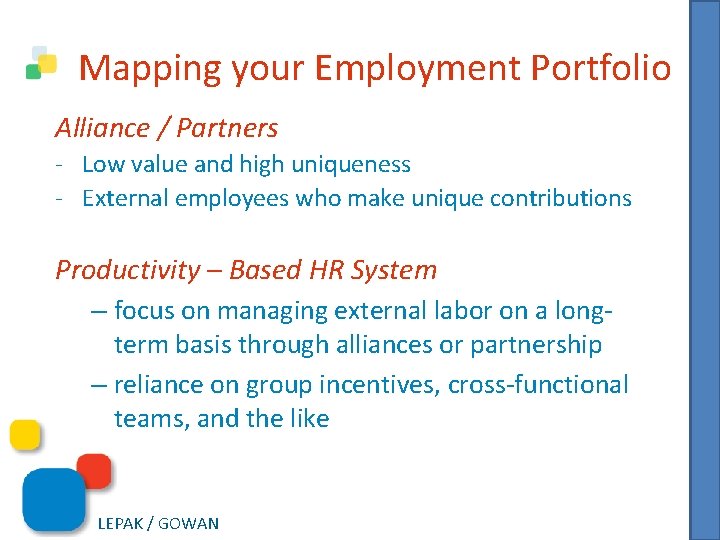 Mapping your Employment Portfolio

Alliance / Partners

- Low value and high uniqueness
- External employees who make unique contributions

Productivity – Based HR System

– focus on managing external labor on a long-term basis through alliances or partnership

– reliance on group incentives, cross-functional teams, and the like

LEPAK / GOWAN